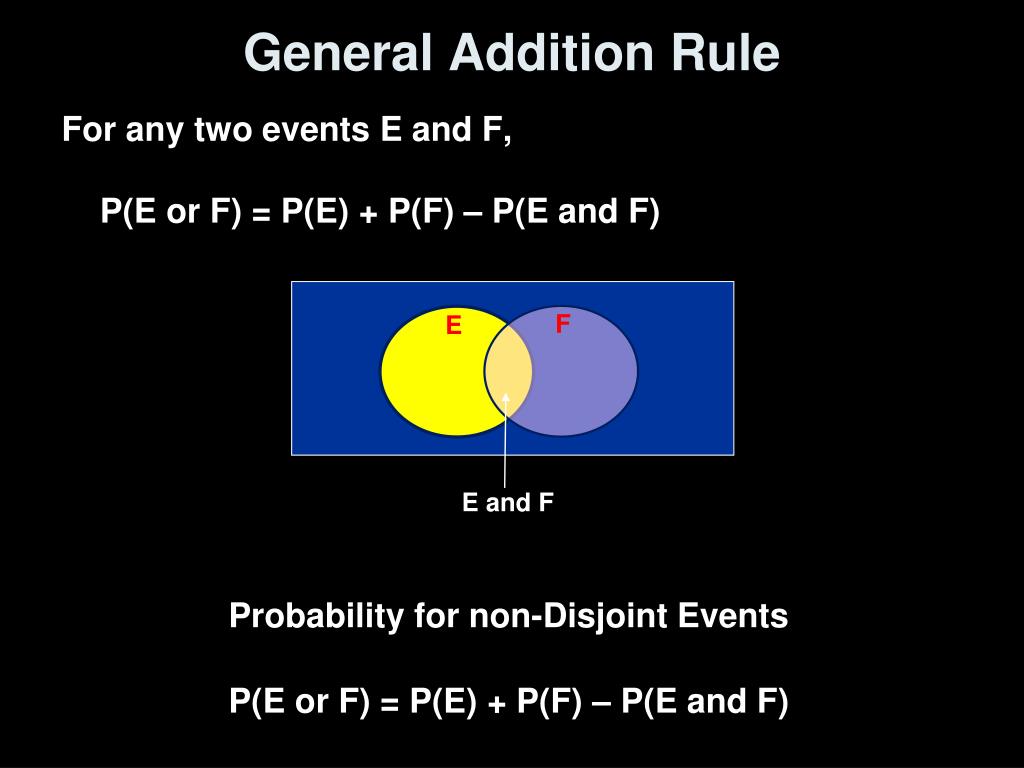 General Addition Rule

For any two events E and F,

P(E or F) = P(E) + P(F) – P(E and F)

E

F

E and F

Probability for non-Disjoint Events

P(E or F) = P(E) + P(F) – P(E and F)